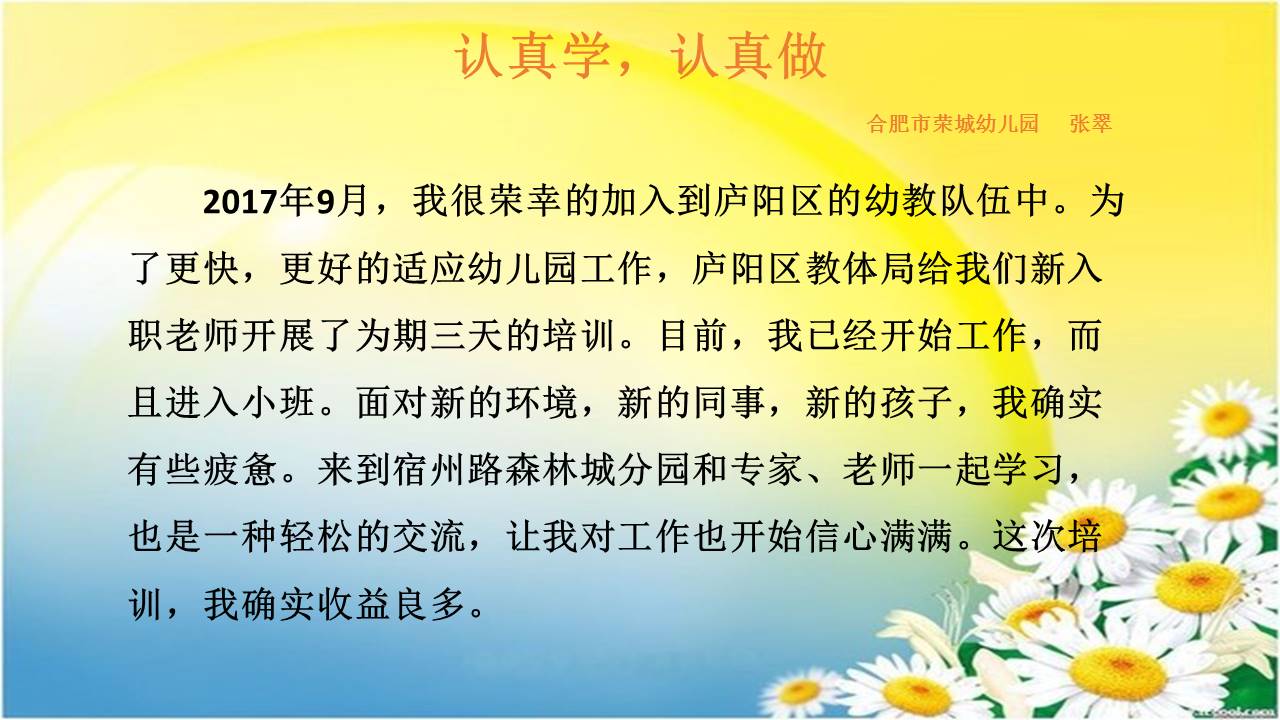 认真学，认真做

合肥市荣城幼儿园　张翠

2017年9月，我很荣幸的加入到庐阳区的幼教队伍中。为了更快，更好的适应幼儿园工作，庐阳区教体局给我们新入职老师开展了为期三天的培训。目前，我已经开始工作，而且进入小班。面对新的环境，新的同事，新的孩子，我确实有些疲惫。来到宿州路森林城分园和专家、老师一起学习，也是一种轻松的交流，让我对工作也开始信心满满。这次培训，我确实收益良多。